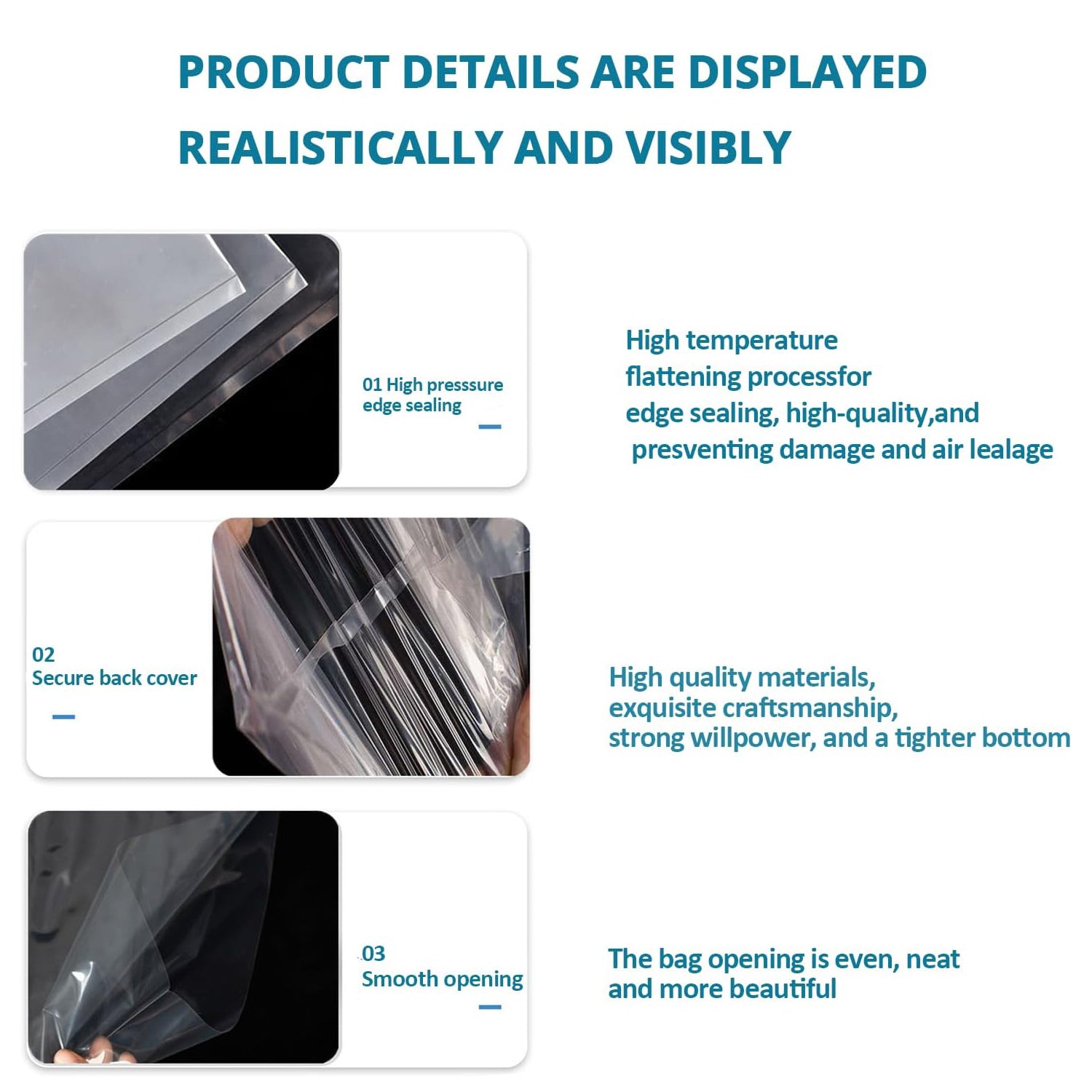 PRODUCT DETAILS ARE DISPLAYED REALISTICALLY AND VISIBLY

01 High presssure edge sealing

High temperature flattening processfor edge sealing, high-quality,and presventing damage and air lealage

02
Secure back cover

High quality materials, exquisite craftsmanship, strong willpower, and a tighter bottom

03
Smooth opening

The bag opening is even, neat and more beautiful